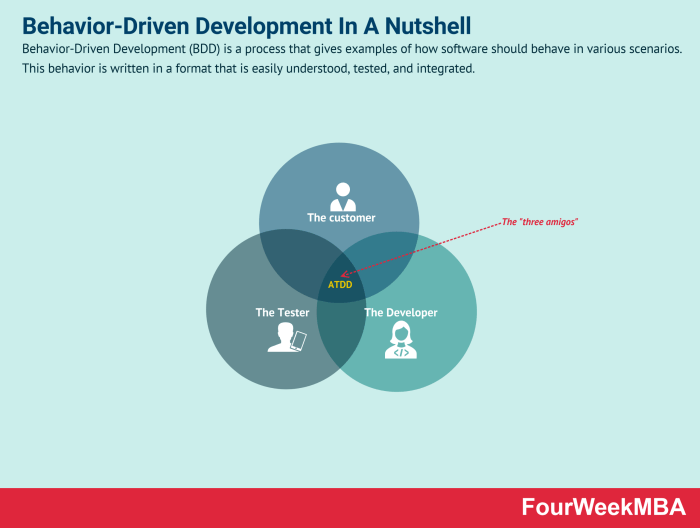 Behavior-Driven Development In A Nutshell

Behavior-Driven Development (BDD) is a process that gives examples of how software should behave in various scenarios. This behavior is written in a format that is easily understood, tested, and integrated.

The customer

The "three amigos"

ATDD

The Tester

The Developer

</>

FourWeekMBA